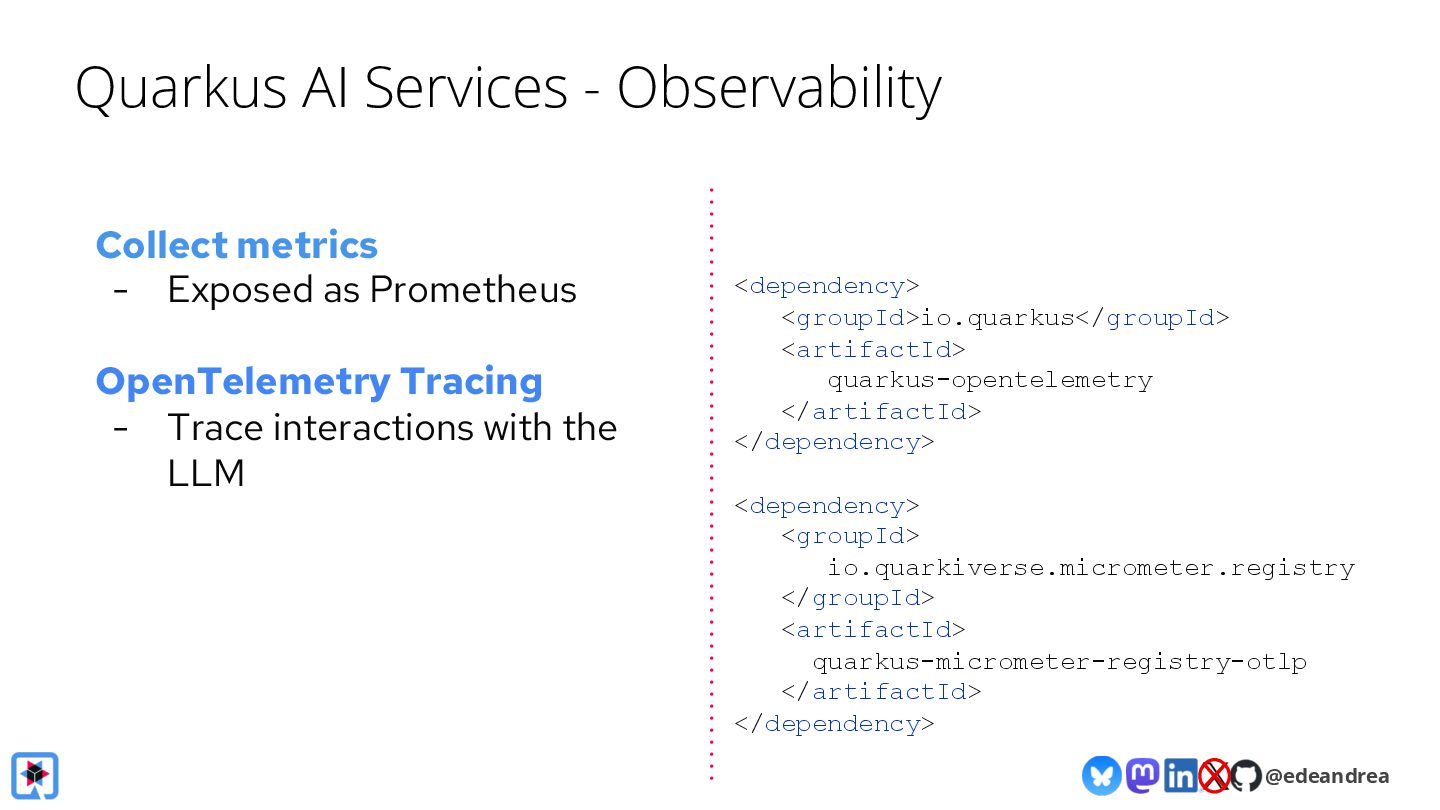 Quarkus AI Services - Observability

Collect metrics
- Exposed as Prometheus

OpenTelemetry Tracing
- Trace interactions with the LLM

<dependency>
<groupId>io.quarkus</groupId>
<artifactId>
quarkus-opentelemetry
</artifactId>
</dependency>

<dependency>
<groupId>
io.quarkiverse.micrometer.registry
</groupId>
<artifactId>
quarkus-micrometer-registry-otlp
</artifactId>
</dependency>

@edeandrea